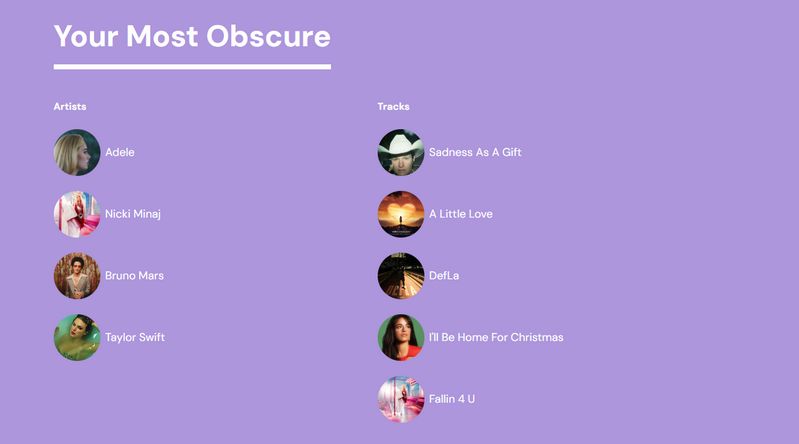 Your Most Obscure

Artists

Adele

Nicki Minaj

Bruno Mars

Taylor Swift

Tracks

Sadness As A Gift

A Little Love

DefLa

I'll Be Home For Christmas

Fallin 4 U